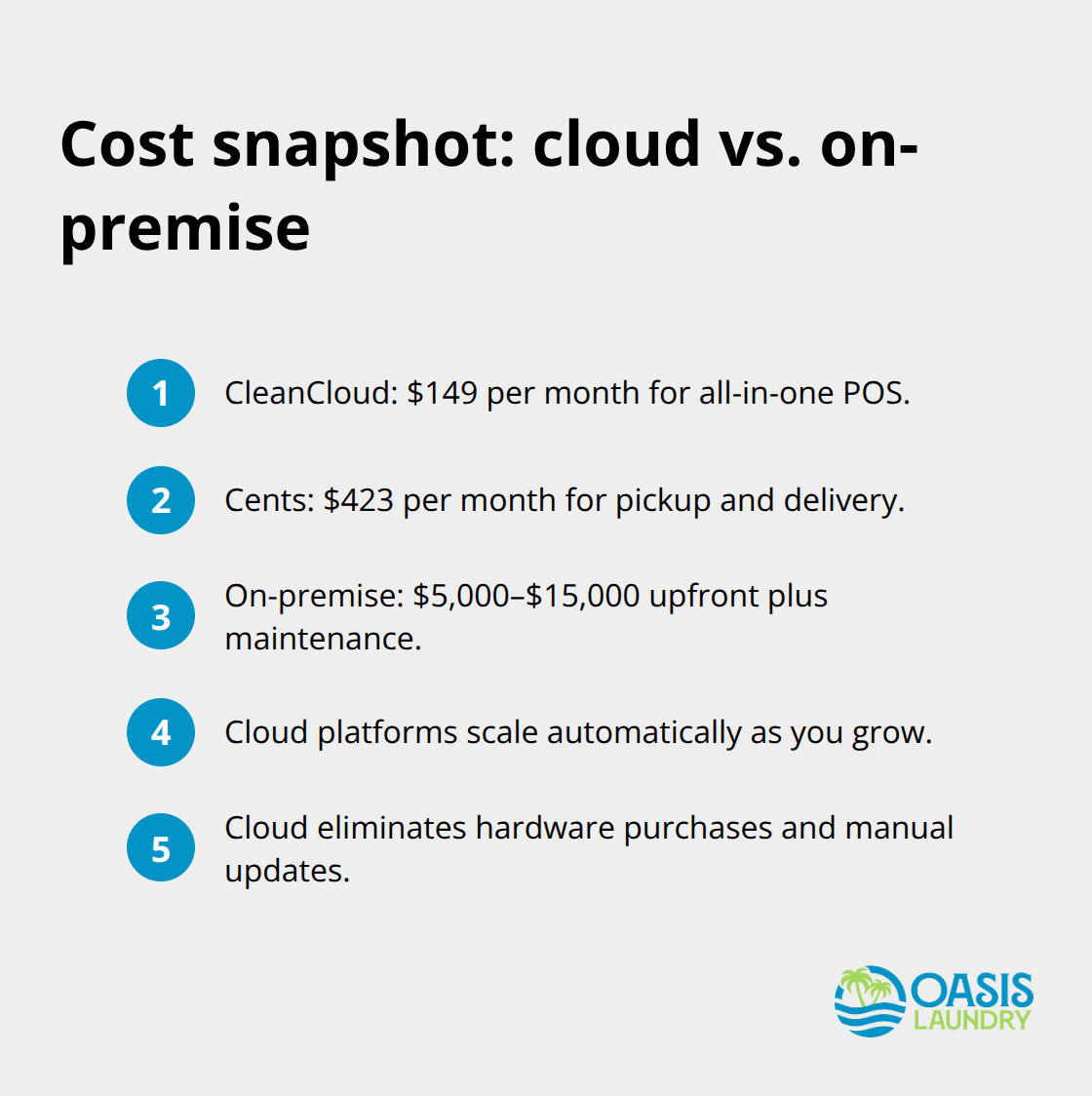 Cost snapshot: cloud vs. on-premise

1 CleanCloud: \$149 per month for all-in-one POS.

2 Cents: \$423 per month for pickup and delivery.

3 On-premise: \$5,000–\$15,000 upfront plus maintenance.

4 Cloud platforms scale automatically as you grow.

5 Cloud eliminates hardware purchases and manual updates.

OASIS LAUNDRY